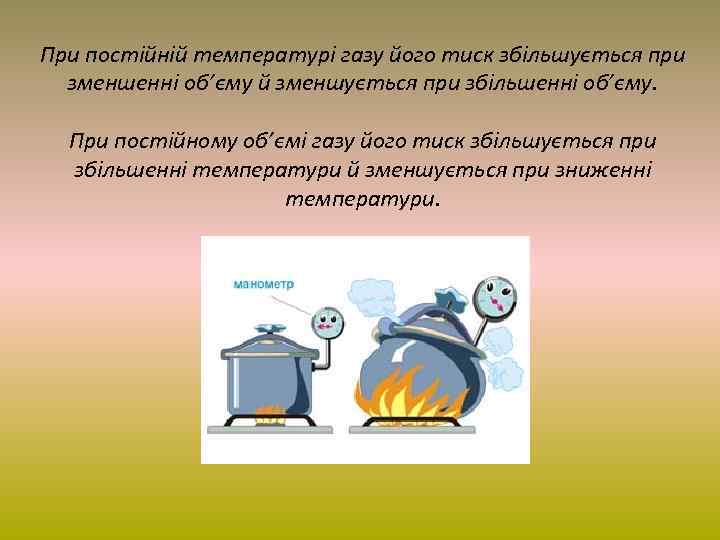 При постійній температурі газу його тиск збільшується при зменшенні об’єму й зменшується при збільшенні об’єму.

При постійному об’ємі газу його тиск збільшується при збільшенні температури й зменшується при зниженні температури.

манометр